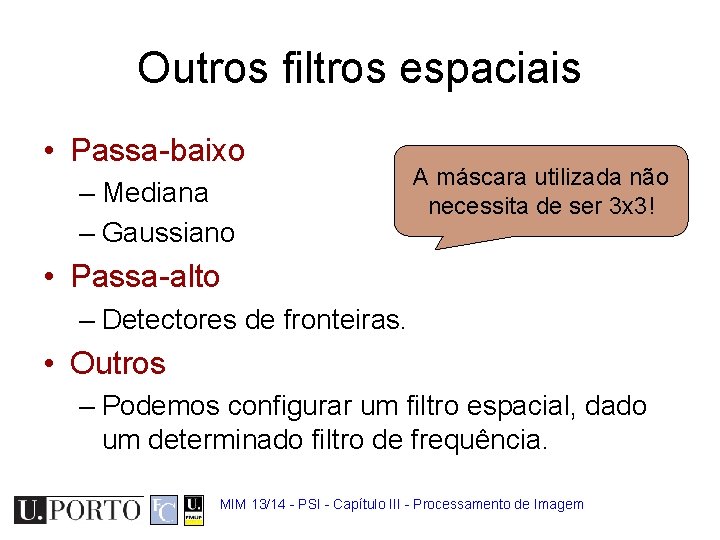 Outros filtros espaciais

• Passa-baixo
– Mediana
– Gaussiano

A máscara utilizada não necessita de ser 3x3!

• Passa-alto
– Detectores de fronteiras.

• Outros
– Podemos configurar um filtro espacial, dado um determinado filtro de frequência.

U.PORTO FC U. FMUP MIM 13/14 - PSI - Capítulo III - Processamento de Imagem